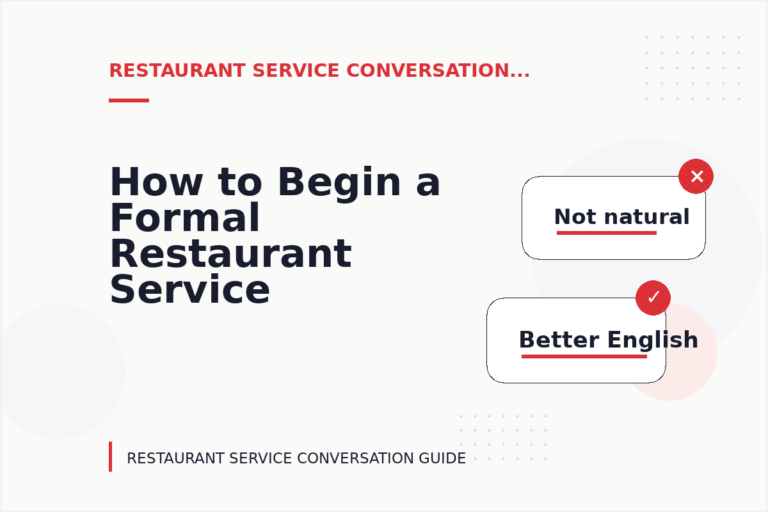 RESTAURANT SERVICE CONVERSATION...

How to Begin a Formal Restaurant Service

Not natural

Better English

RESTAURANT SERVICE CONVERSATION GUIDE